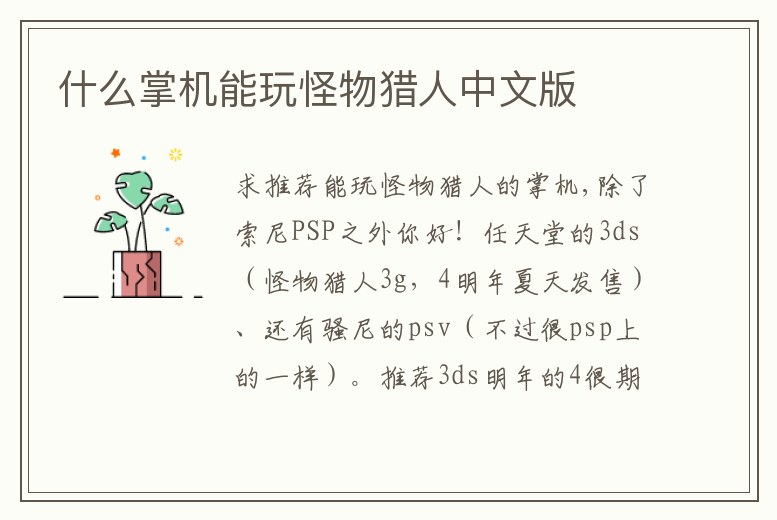 什么掌机能玩怪物猎人中文版

求推荐能玩怪物猎人的掌机，除了索尼PSP之外你好！任天堂的3ds（怪物猎人3g，4明年夏天发售）、还有骚尼的psv（不过很psp上的一样）。推荐3ds明年的4很期